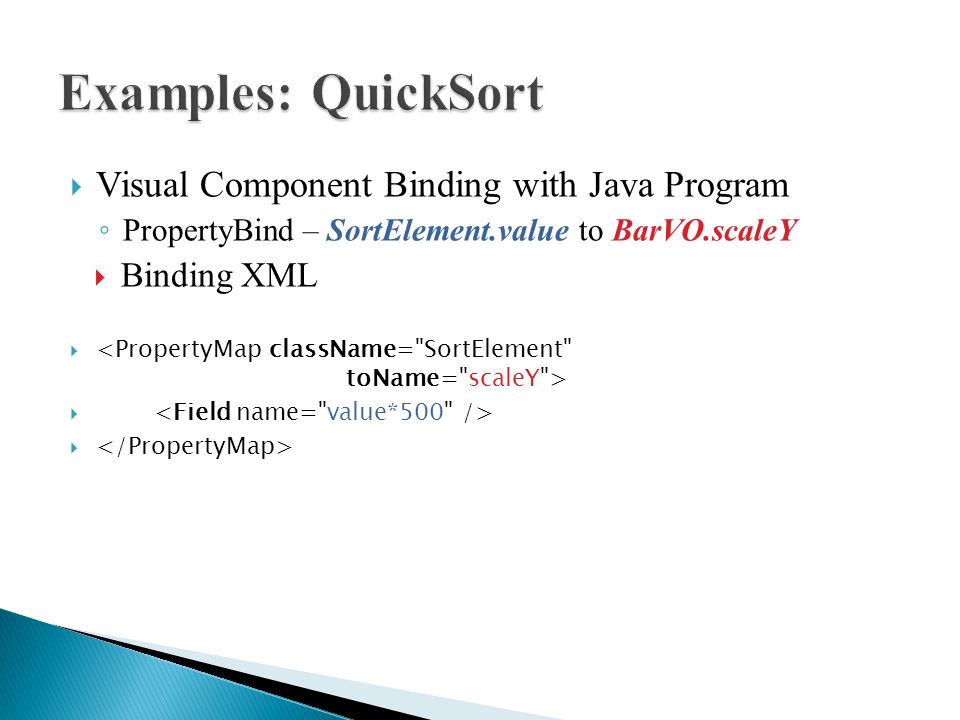 Examples: QuickSort

Visual Component Binding with Java Program

PropertyBind – SortElement.value to BarVO.scaleY

Binding XML

<PropertyMap className="SortElement"
toName="scaleY">

<Field name="value*500" />

</PropertyMap>